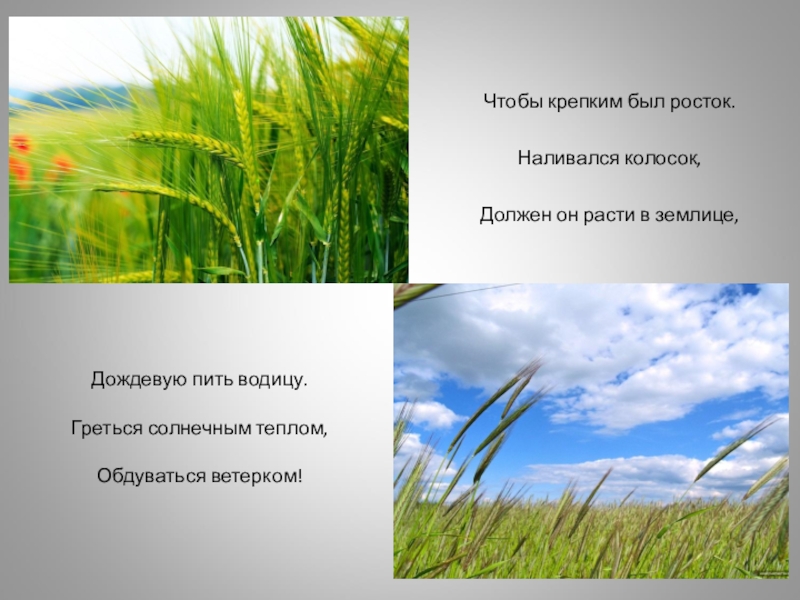 Чтобы крепким был росток.

Наливался колосок,

Должен он расти в землице,

Дождевую пить водицу.

Греться солнечным теплом,

Обдуваться ветерком!